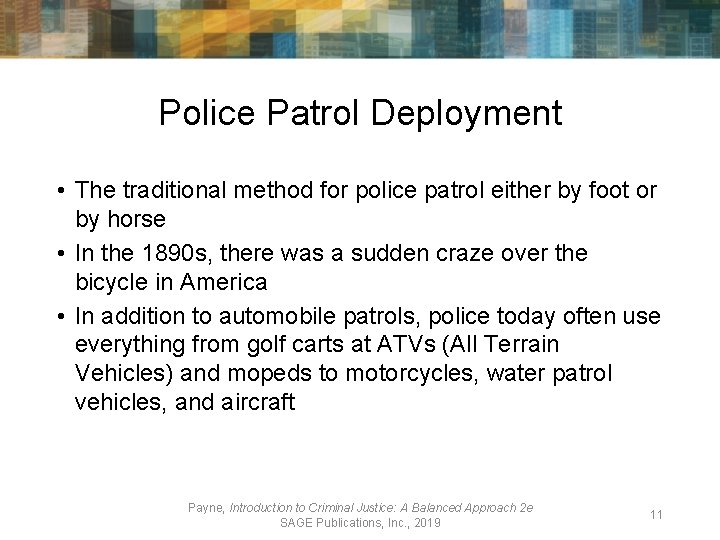 Police Patrol Deployment

• The traditional method for police patrol either by foot or by horse
• In the 1890s, there was a sudden craze over the bicycle in America
• In addition to automobile patrols, police today often use everything from golf carts at ATVs (All Terrain Vehicles) and mopeds to motorcycles, water patrol vehicles, and aircraft

Payne, Introduction to Criminal Justice: A Balanced Approach 2e
SAGE Publications, Inc., 2019

11